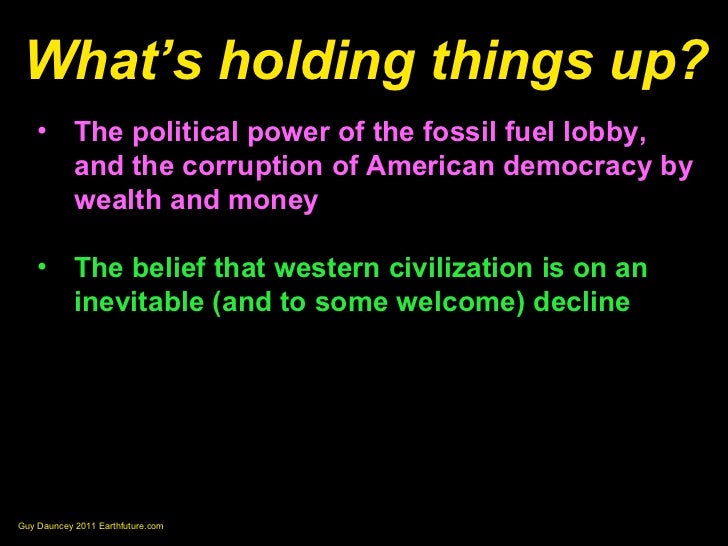 What’s holding things up?

• The political power of the fossil fuel lobby, and the corruption of American democracy by wealth and money

• The belief that western civilization is on an inevitable (and to some welcome) decline

Guy Dauncey 2011 Earthfuture.com